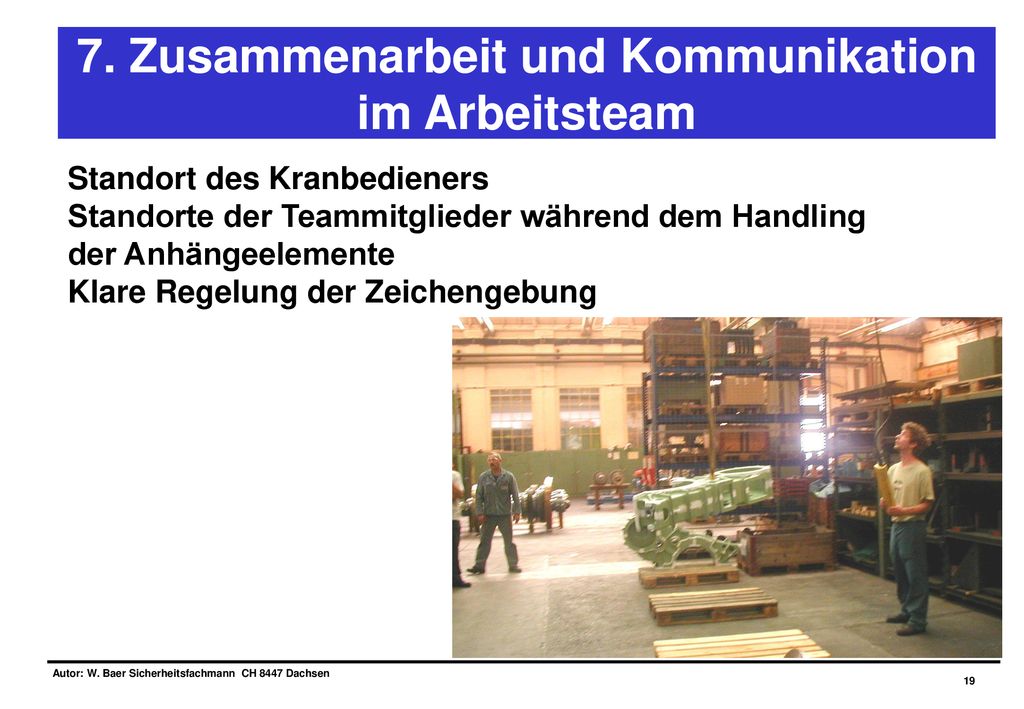 7. Zusammenarbeit und Kommunikation im Arbeitsteam

Standort des Kranbedieners
Standorte der Teammitglieder während dem Handling der Anhängeelemente
Klare Regelung der Zeichengebung

Autor: W. Baer Sicherheitsfachmann CH 8447 Dachsen

19